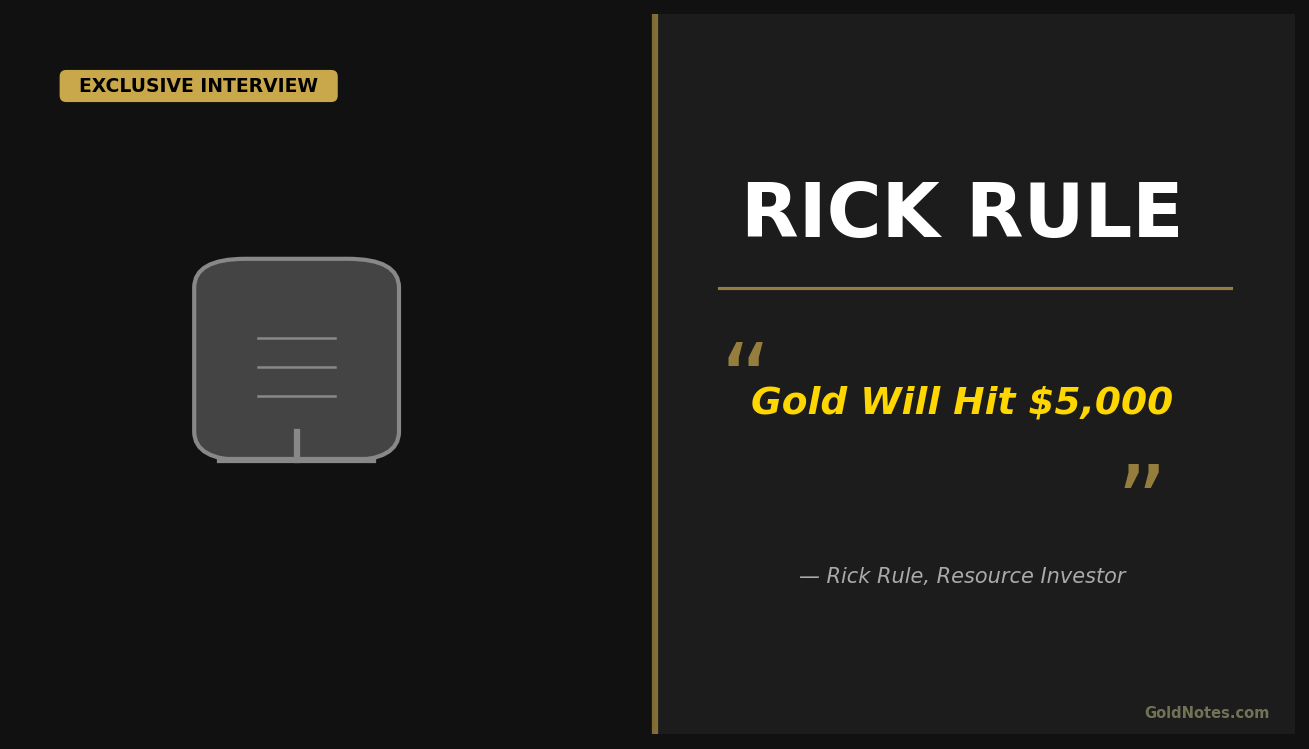 EXCLUSIVE INTERVIEW

RICK RULE

“ Gold Will Hit $5,000 ”

— Rick Rule, Resource Investor

GoldNotes.com